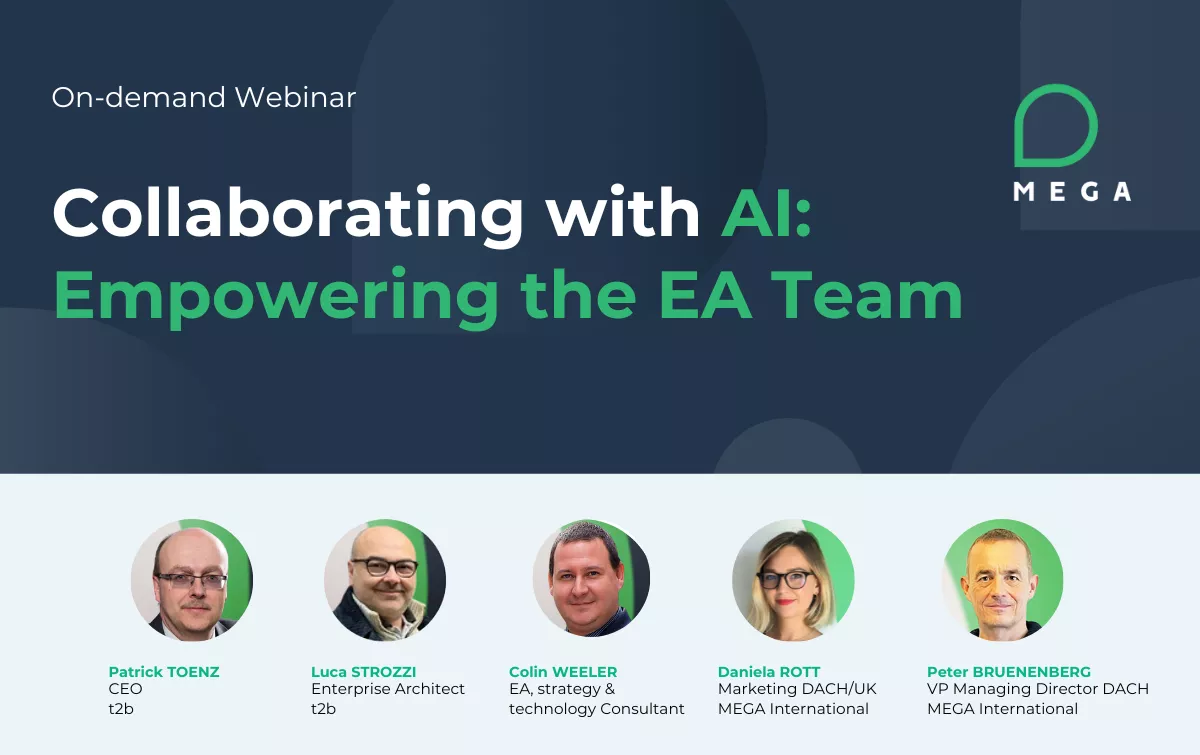 On-demand Webinar

MEGA

Collaborating with AI: Empowering the EA Team

Patrick TOENZ
CEO
t2b

Luca STROZZI
Enterprise Architect
t2b

Colin WEELER
EA, strategy & technology Consultant

Daniela ROTT
Marketing DACH/UK
MEGA International

Peter BRUENENBERG
VP Managing Director DACH
MEGA International